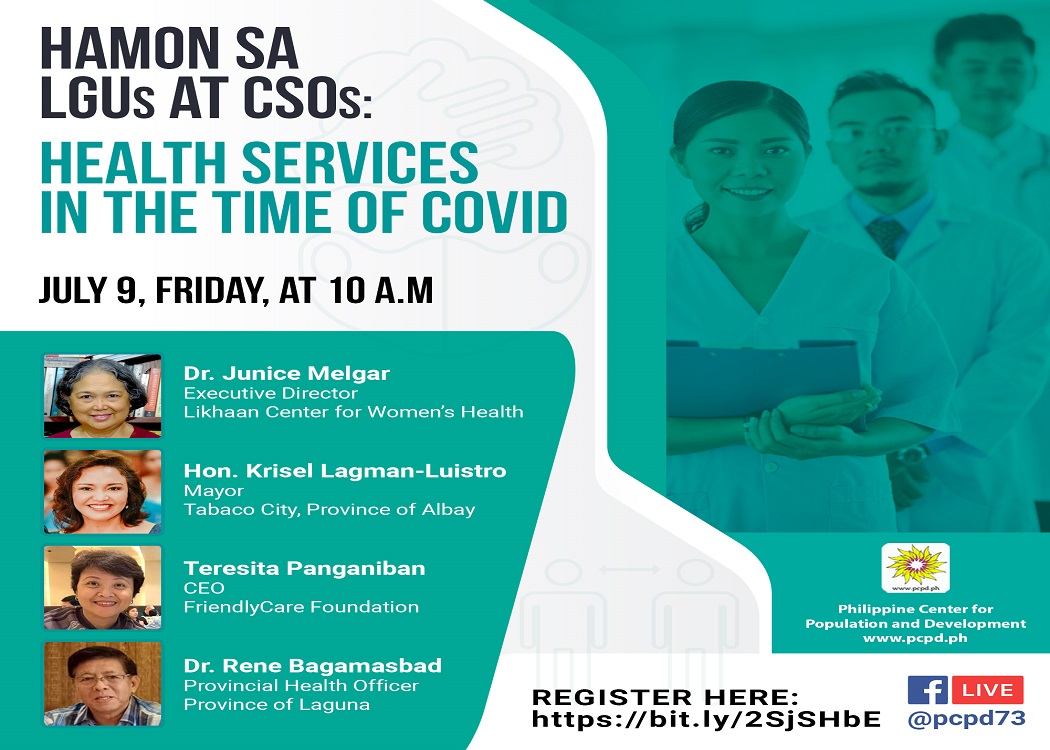 HAMON SA LGUs AT CSOs:

HEALTH SERVICES IN THE TIME OF COVID

JULY 9, FRIDAY, AT 10 A.M

Dr. Junice Melgar
Executive Director
Likhaan Center for Women's Health

Hon. Krisel Lagman-Luistro
Mayor
Tabaco City, Province of Albay

Teresita Panganiban
CEO
FriendlyCare Foundation

Dr. Rene Bagamasbad
Provincial Health Officer
Province of Laguna

www.pcpd.ph

Philippine Center for Population and Development
www.pcpd.ph

REGISTER HERE:
https://bit.ly/2SjSHbE

LIVE
@pcpd73